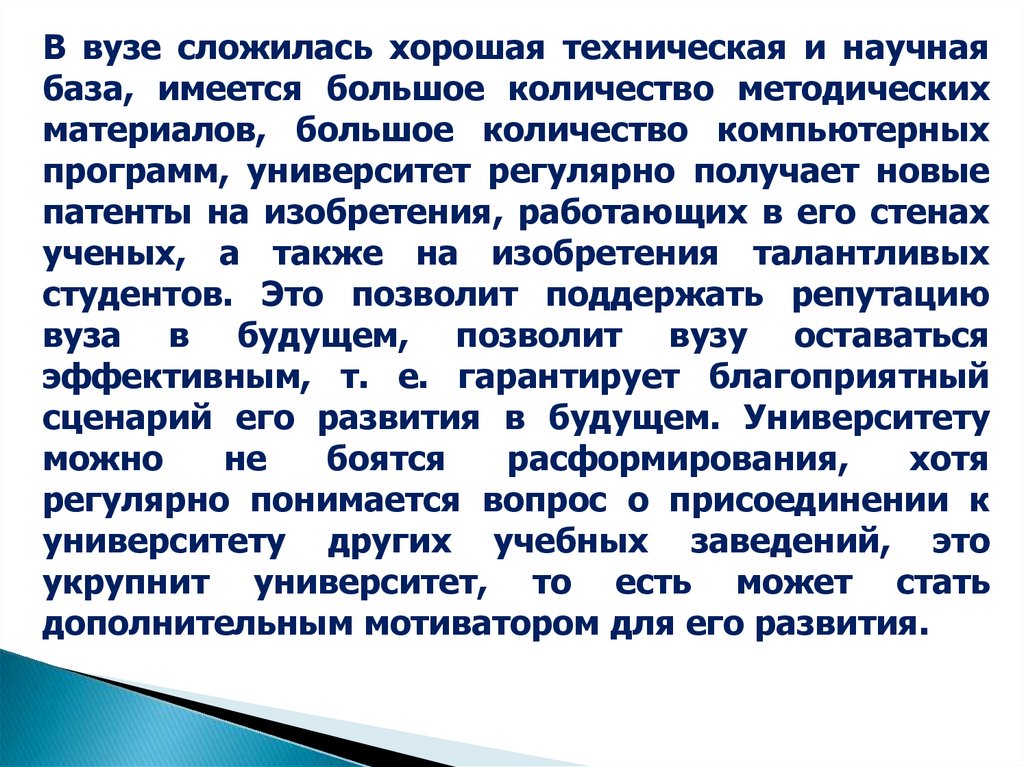 В вузе сложилась хорошая техническая и научная база, имеется большое количество методических материалов, большое количество компьютерных программ, университет регулярно получает новые патенты на изобретения, работающих в его стенах ученых, а также на изобретения талантливых студентов. Это позволит поддержать репутацию вуза в будущем, позволит вузу оставаться эффективным, т. е. гарантирует благоприятный сценарий его развития в будущем. Университету можно не боятся расформирования, хотя регулярно понимается вопрос о присоединении к университету других учебных заведений, это укрупнит университет, то есть может стать дополнительным мотиватором для его развития.